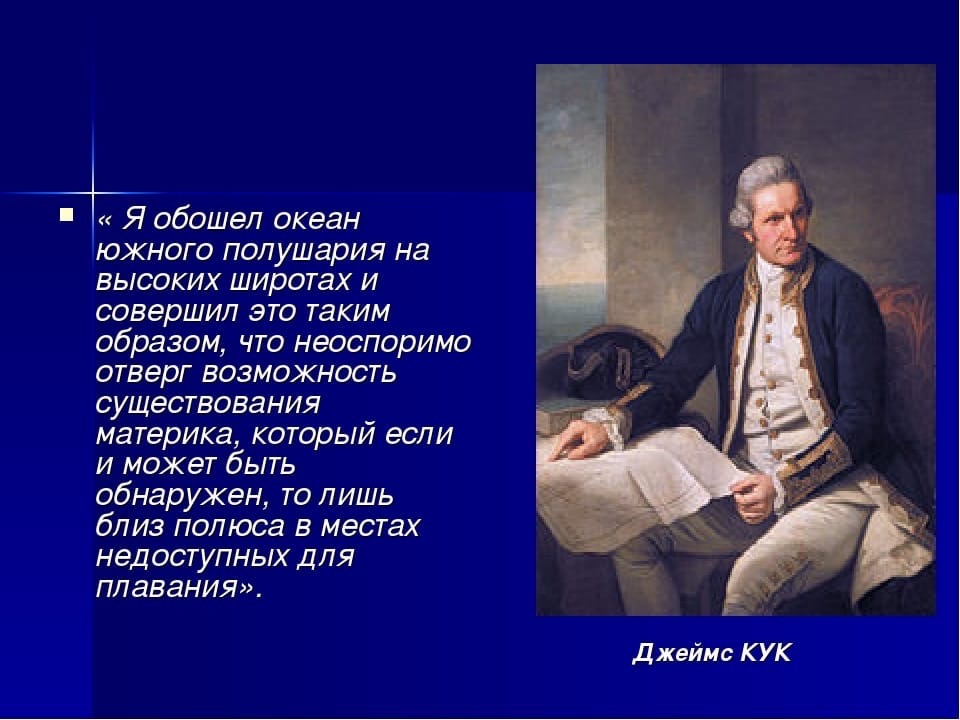 « Я обошел океан южного полушария на высоких широтах и совершил это таким образом, что неоспоримо отверг возможность существования материка, который если и может быть обнаружен, то лишь близ полюса в местах недоступных для плавания».

Джеймс КУК